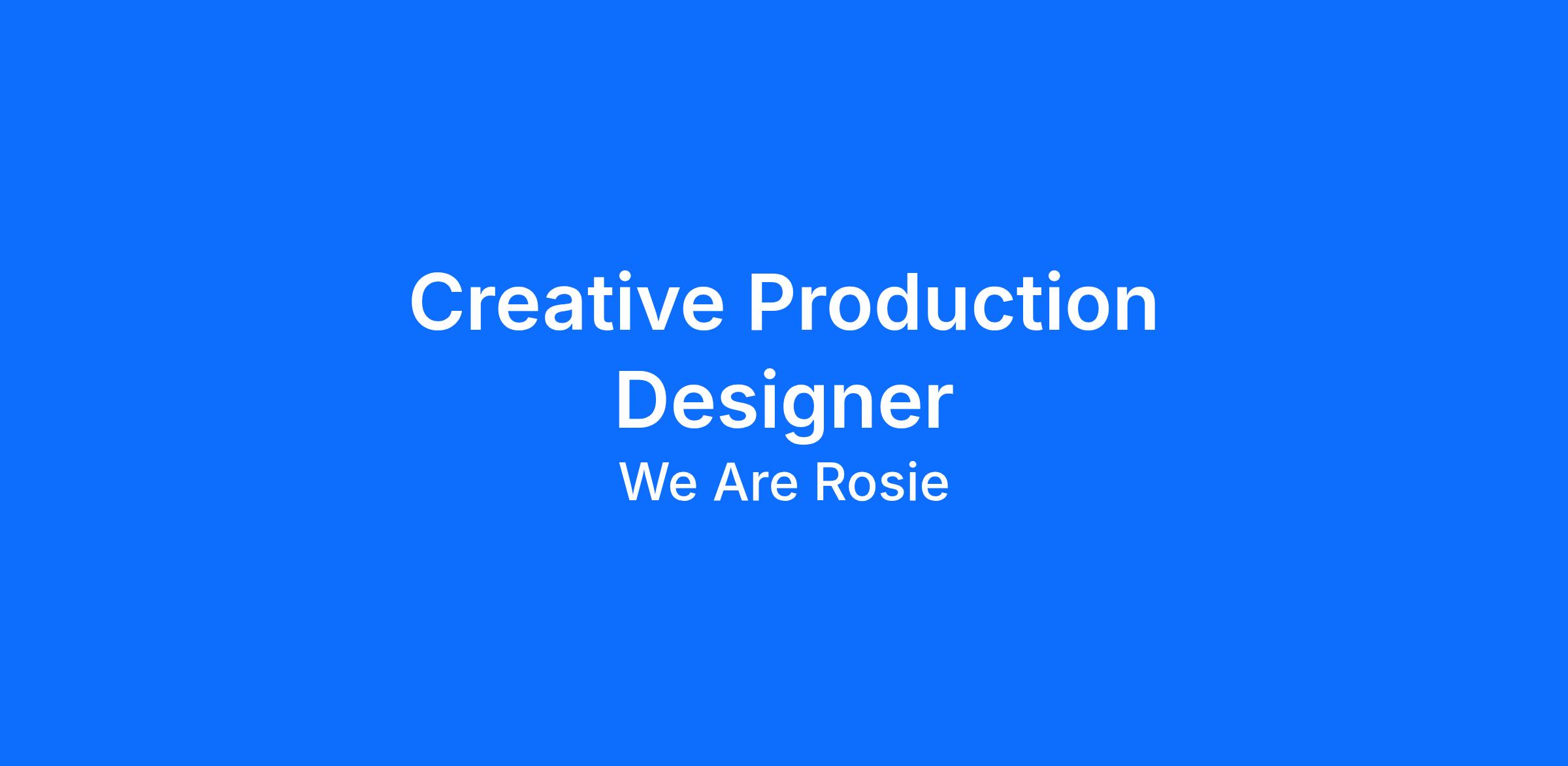 Creative Production Designer

We Are Rosie